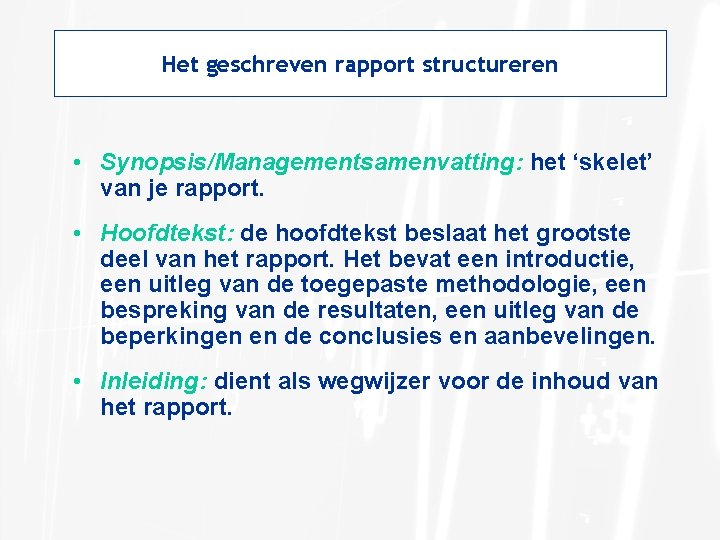 Het geschreven rapport structureren

• Synopsis/Managementsamenvatting: het ‘skelet’ van je rapport.

• Hoofdtekst: de hoofdtekst beslaat het grootste deel van het rapport. Het bevat een introductie, een uitleg van de toegepaste methodologie, een bespreking van de resultaten, een uitleg van de beperkingen en de conclusies en aanbevelingen.

• Inleiding: dient als wegwijzer voor de inhoud van het rapport.